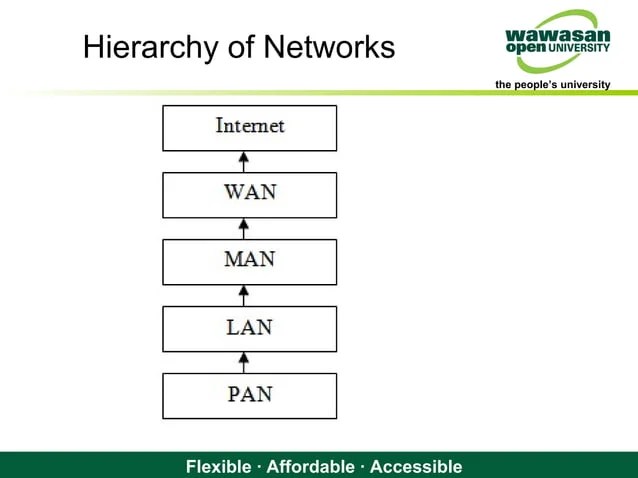 Hierarchy of Networks

wawasan open UNIVERSITY
the people's university

Internet

WAN

MAN

LAN

PAN

Flexible · Affordable · Accessible